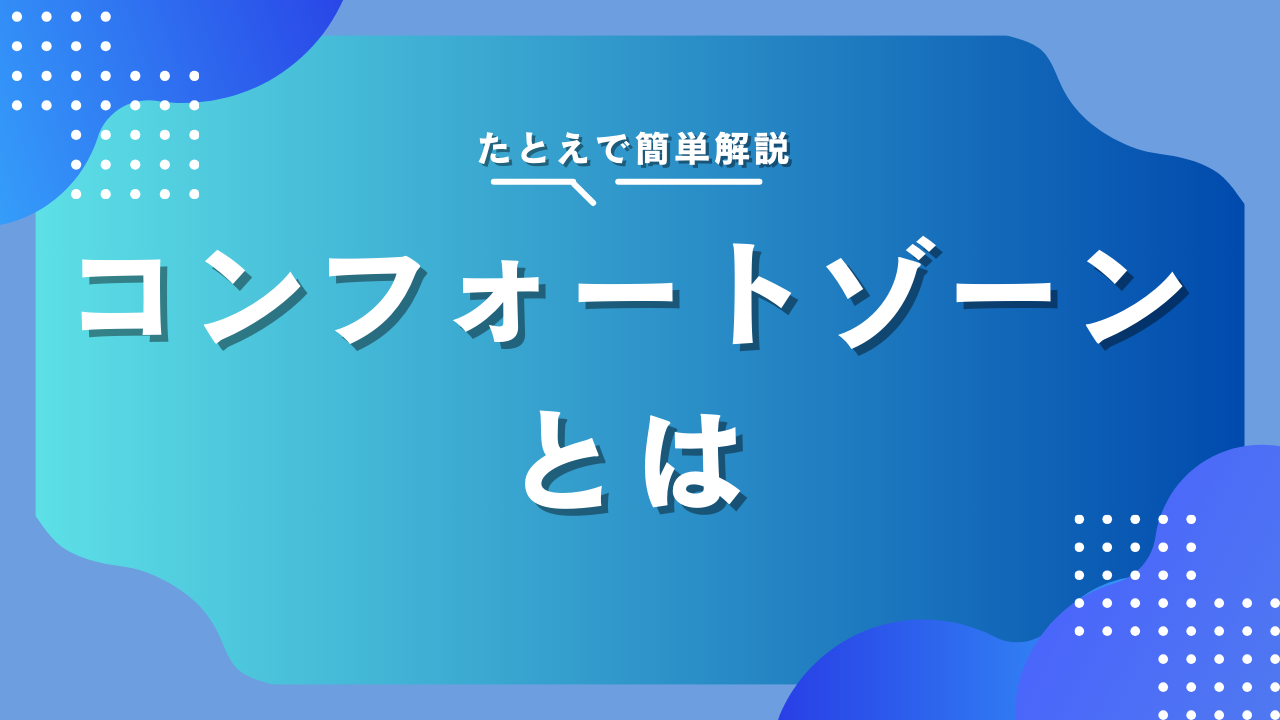 たとえで簡単解説

コンフォートゾーンとは